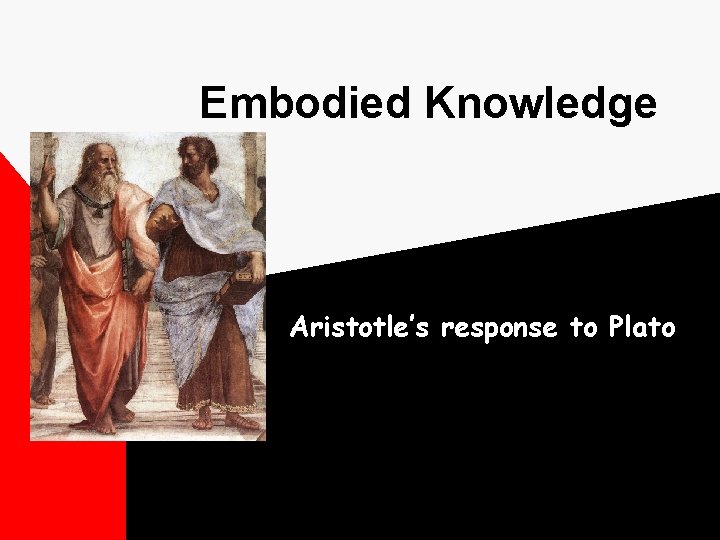 Embodied Knowledge

Aristotle's response to Plato